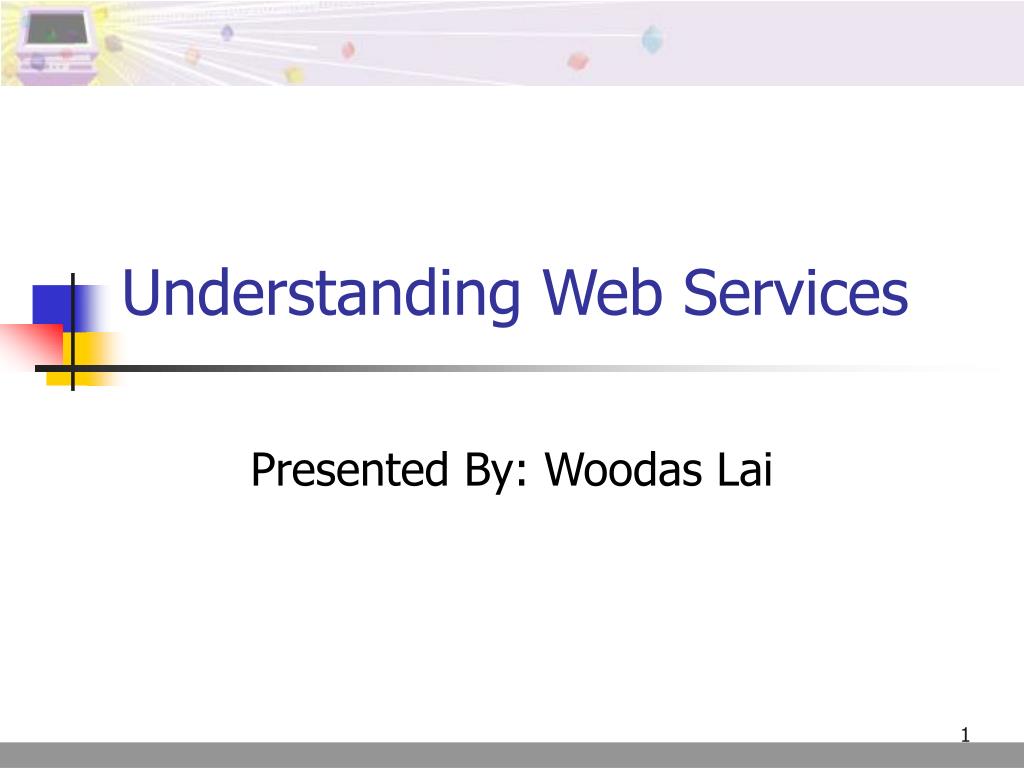 Understanding Web Services

Presented By: Woodas Lai

1